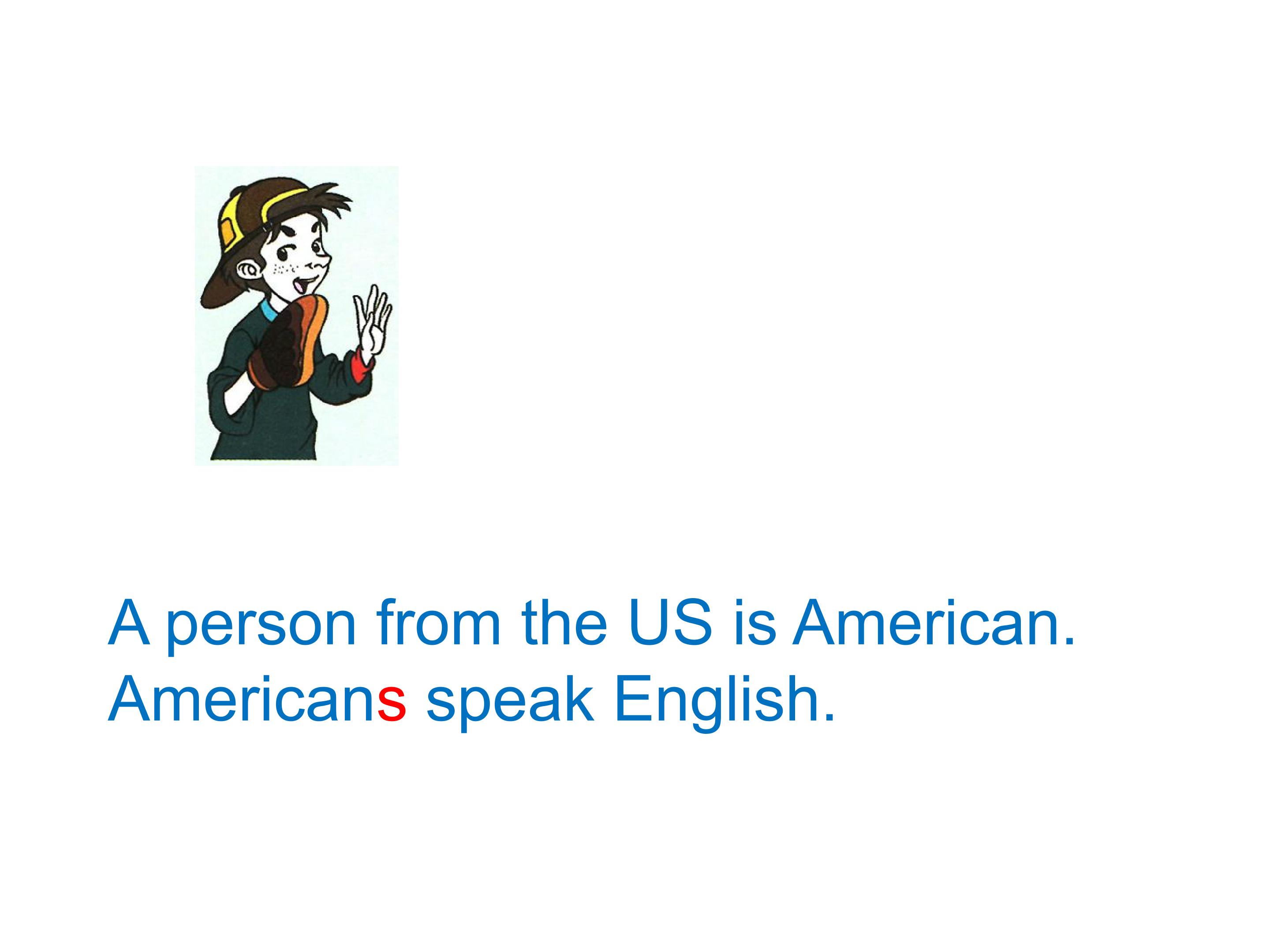 A person from the US is American.
Americans speak English.